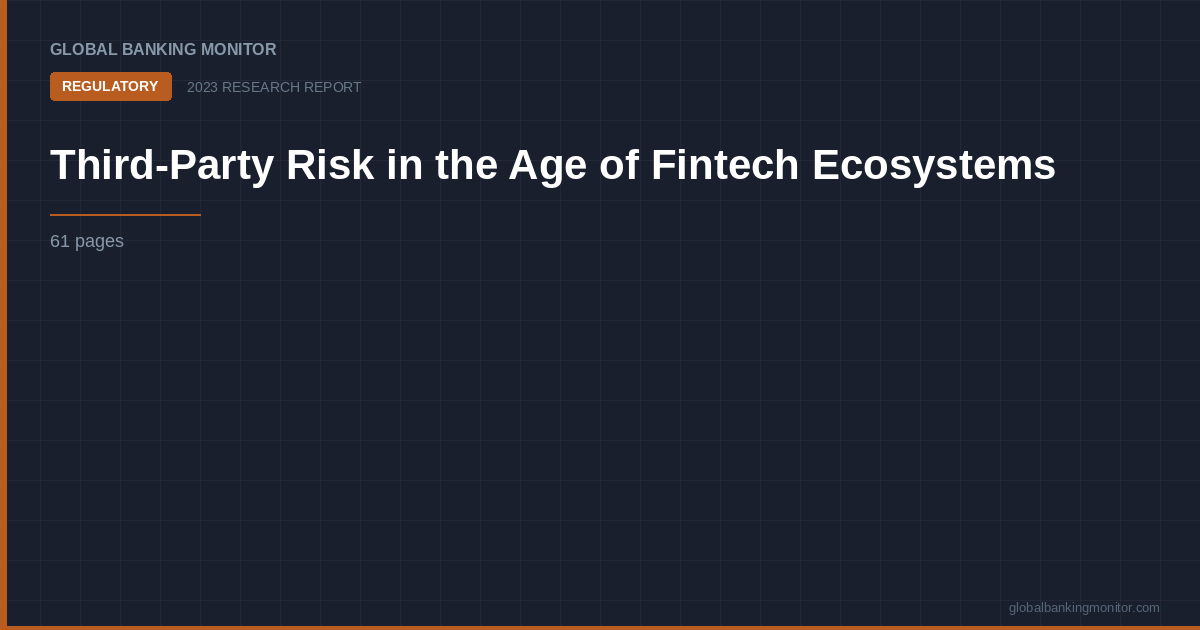 GLOBAL BANKING MONITOR

REGULATORY 2023 RESEARCH REPORT

Third-Party Risk in the Age of Fintech Ecosystems

61 pages

globalbankingmonitor.com